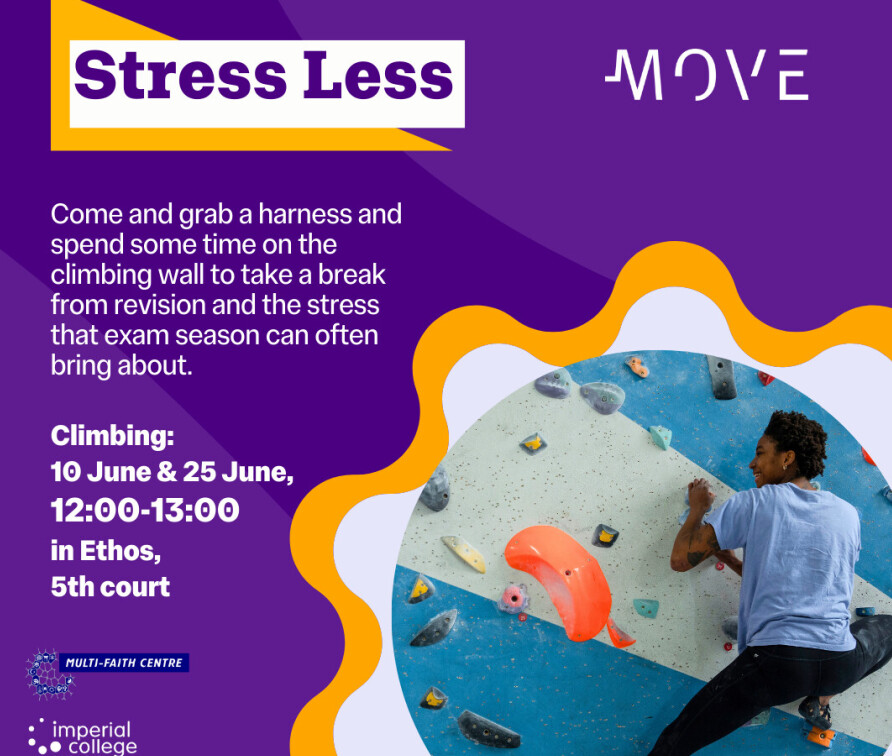 Stress Less

MOVE

Come and grab a harness and spend some time on the climbing wall to take a break from revision and the stress that exam season can often bring about.

Climbing:
10 June & 25 June,
12:00-13:00
in Ethos,
5th court

MULTI-FAITH CENTRE

imperial college